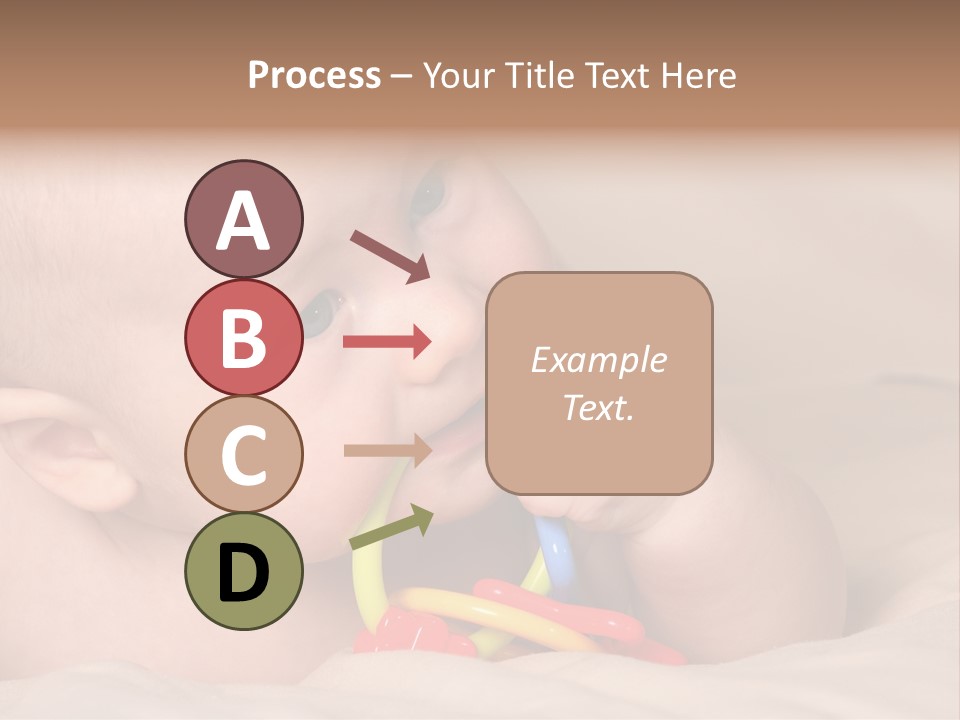 Process – Your Title Text Here

A

B

C

D

Example Text.